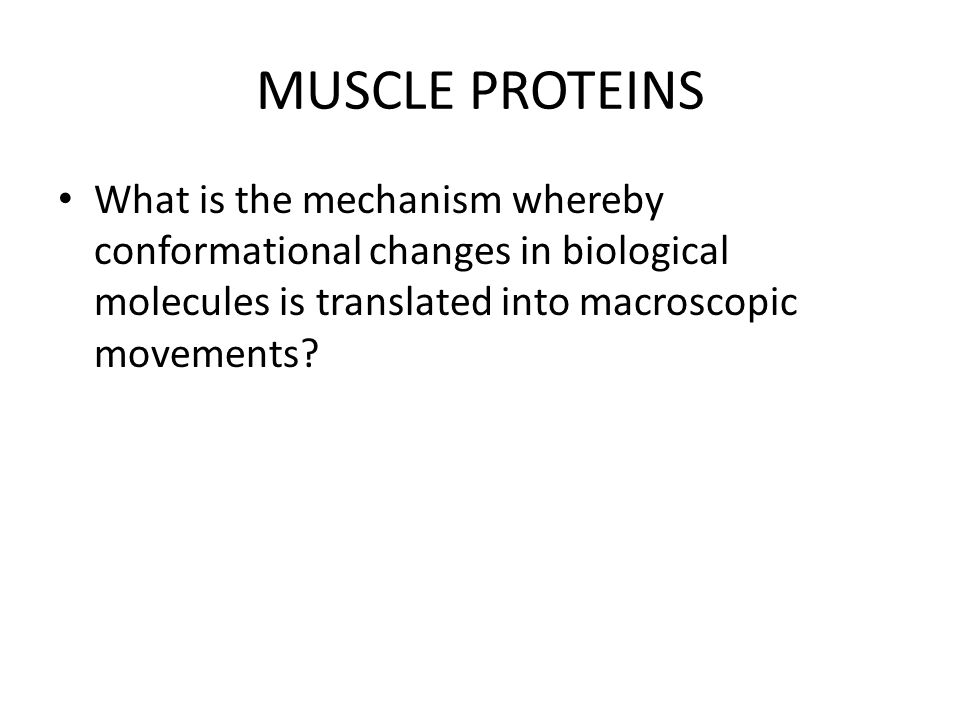 MUSCLE PROTEINS

• What is the mechanism whereby conformational changes in biological molecules is translated into macroscopic movements?